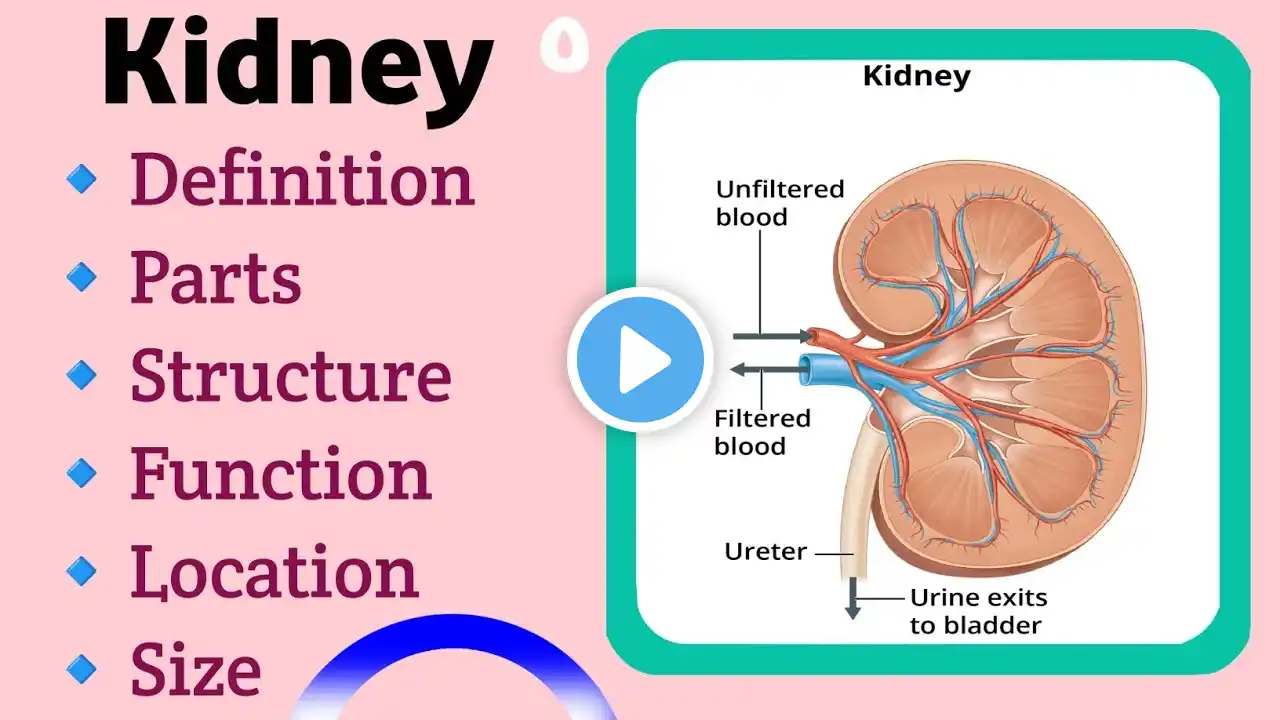 Kidney

Definition
Parts
Structure
Function
Location
Size

Kidney

Unfiltered blood

Filtered blood

Ureter

Urine exits to bladder